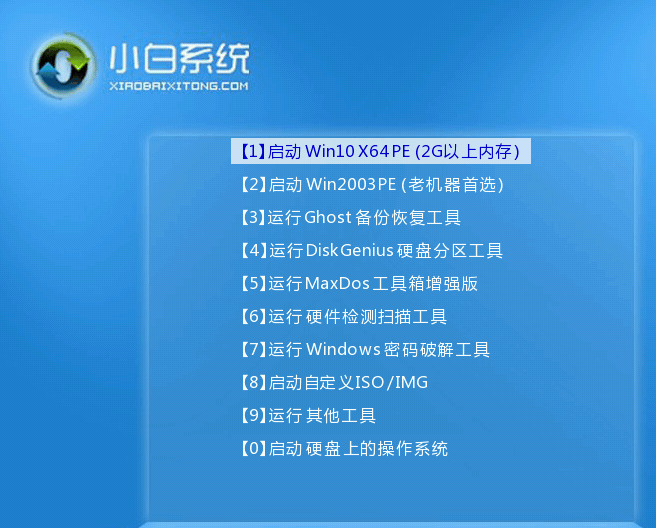 小白系统
XIAOBAIXITONG.COM

【1】启动 Win10 X64 PE (2G以上内存)
【2】启动 Win2003PE (老机器首选)
【3】运行 Ghost 备份恢复工具
【4】运行 DiskGenius 硬盘分区工具
【5】运行 MaxDos 工具箱增强版
【6】运行 硬件检测扫描工具
【7】运行 Windows 密码破解工具
【8】启动自定义ISO/IMG
【9】运行 其他工具
【0】启动 硬盘上的操作系统